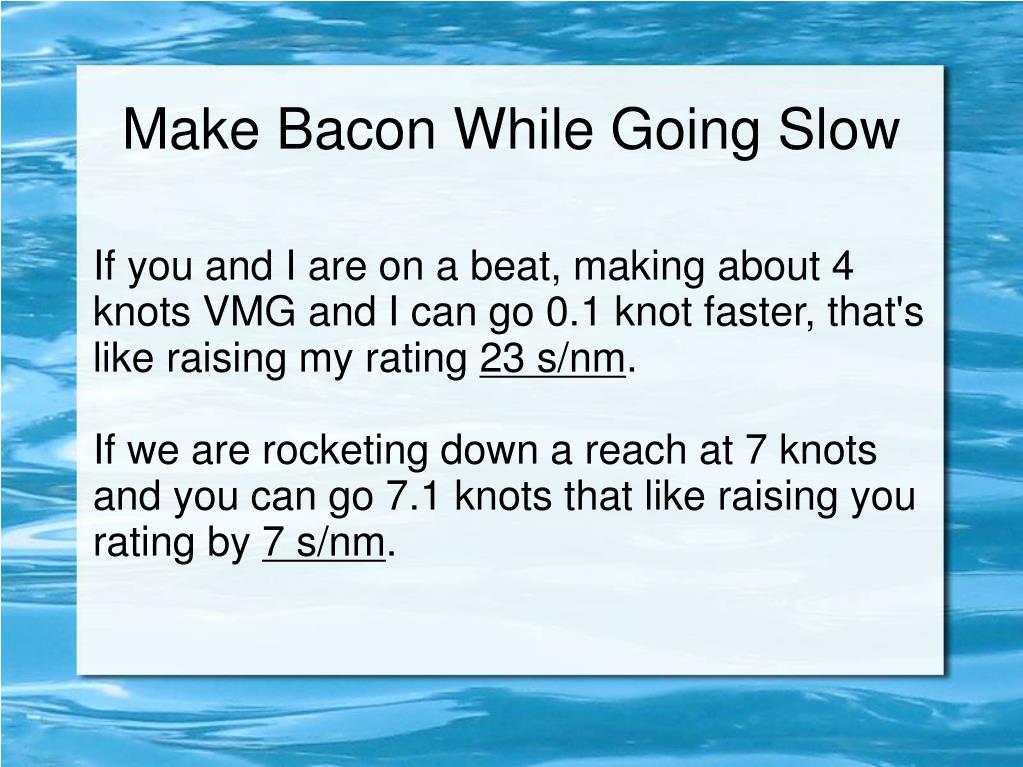 Make Bacon While Going Slow

If you and I are on a beat, making about 4 knots VMG and I can go 0.1 knot faster, that's like raising my rating 23 s/nm.

If we are rocketing down a reach at 7 knots and you can go 7.1 knots that like raising you rating by 7 s/nm.